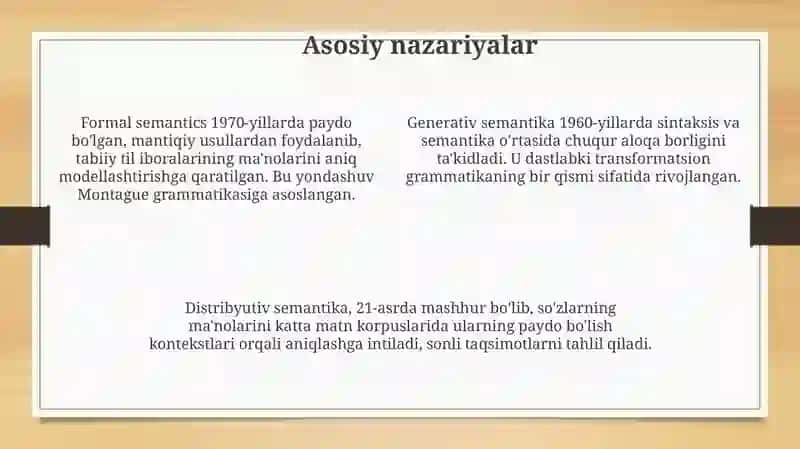 Asosiy nazariyalar

Formal semantics 1970-yillarda paydo bo'lgan, mantiqiy usullardan foydalanib, tabiiy til iboralarining ma'nolarini aniq modellashtirishga qaratilgan. Bu yondashuv Montague grammatikasiga asoslangan.

Generativ semantika 1960-yillarda sintaksis va semantika o'rtasida chuqur aloqa borligini ta'kidladi. U dastlabki transformatsion grammatikaning bir qismi sifatida rivojlangan.

Distribyutiv semantika, 21-asrda mashhur bo'lib, so'zlarning ma'nolarini katta matn korpuslarida ularning paydo bo'lish kontekstlari orqali aniqlashga intiladi, sonli taqsimotlarni tahlil qiladi.